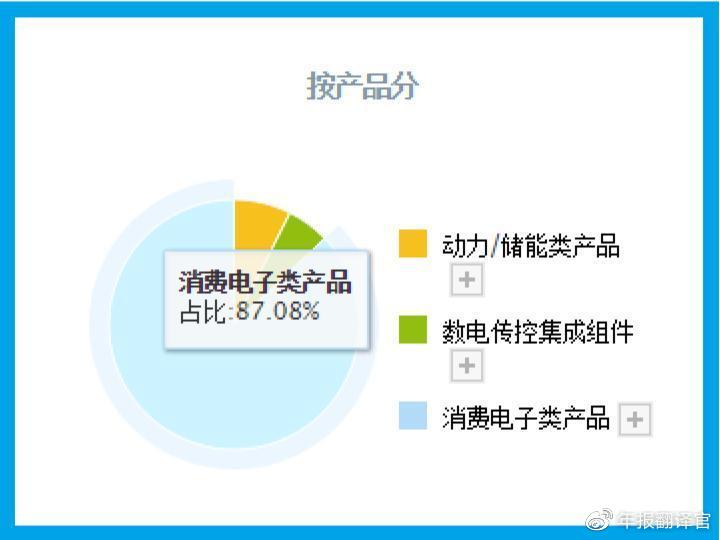 按产品分

消费电子类产品
占比:87.08%

动力/储能类产品 +

数电传控集成组件 +

消费电子类产品 +

年报翻译官